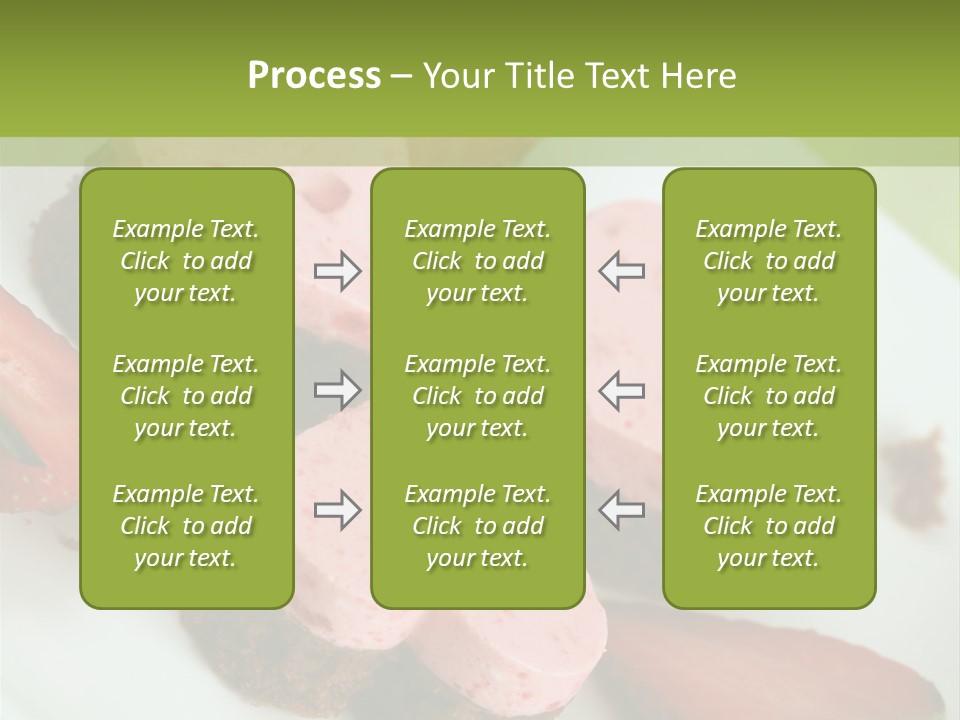 Process – Your Title Text Here

Example Text. Click to add your text.

Example Text. Click to add your text.

Example Text. Click to add your text.

Example Text. Click to add your text.

Example Text. Click to add your text.

Example Text. Click to add your text.

Example Text. Click to add your text.

Example Text. Click to add your text.

Example Text. Click to add your text.